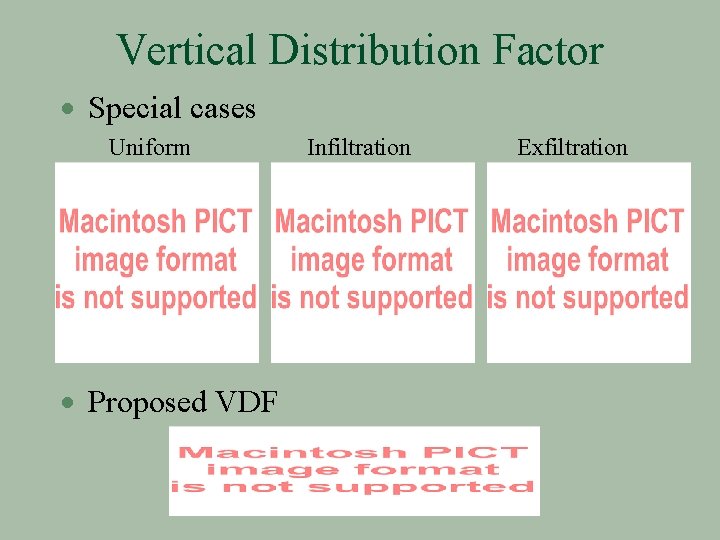 Vertical Distribution Factor

• Special cases

Uniform

Macintosh PICT image format is not supported

Infiltration

Macintosh PICT image format is not supported

Exfiltration

Macintosh PICT image format is not supported

• Proposed VDF

Macintosh PICT image format is not supported